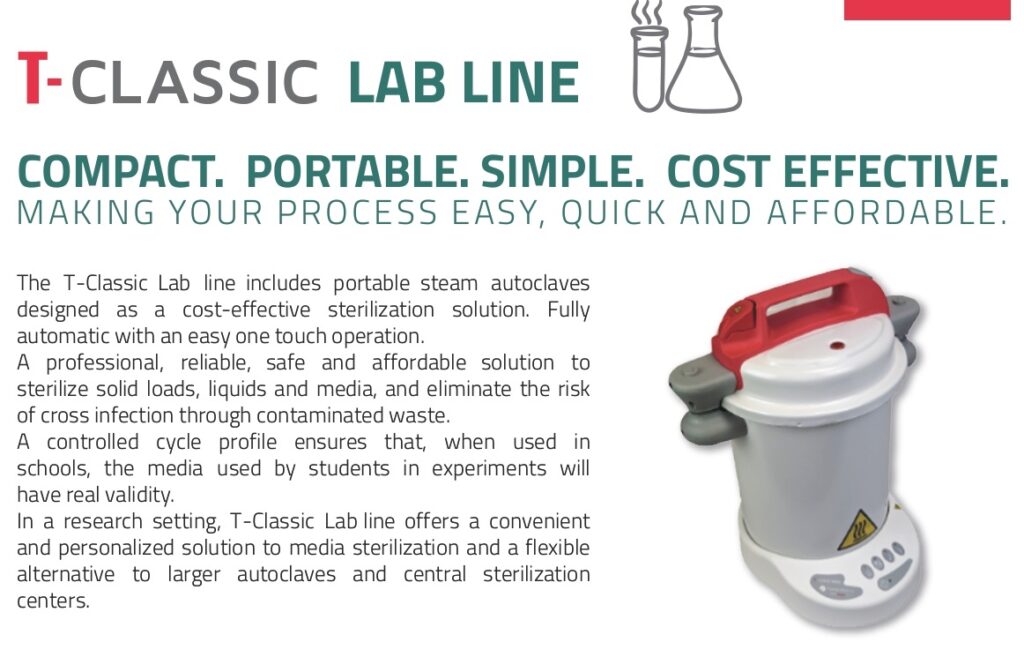 T-CLASSIC LAB LINE

COMPACT. PORTABLE. SIMPLE. COST EFFECTIVE.
MAKING YOUR PROCESS EASY, QUICK AND AFFORDABLE.

The T-Classic Lab line includes portable steam autoclaves designed as a cost-effective sterilization solution. Fully automatic with an easy one touch operation.
A professional, reliable, safe and affordable solution to sterilize solid loads, liquids and media, and eliminate the risk of cross infection through contaminated waste.
A controlled cycle profile ensures that, when used in schools, the media used by students in experiments will have real validity.
In a research setting, T-Classic Lab line offers a convenient and personalized solution to media sterilization and a flexible alternative to larger autoclaves and central sterilization centers.